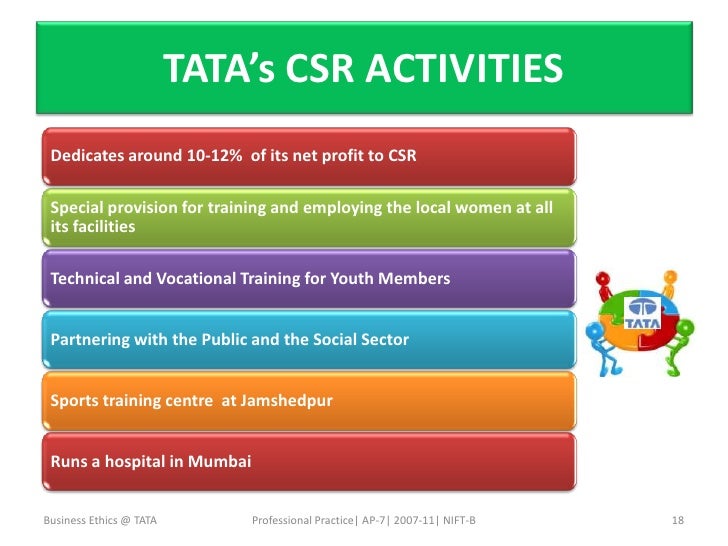 TATA's CSR ACTIVITIES

Dedicates around 10-12% of its net profit to CSR

Special provision for training and employing the local women at all its facilities

Technical and Vocational Training for Youth Members

Partnering with the Public and the Social Sector

Sports training centre at Jamshedpur

Runs a hospital in Mumbai

TATA

Business Ethics @ TATA

Professional Practice| AP-7| 2007-11| NIFT-B

18